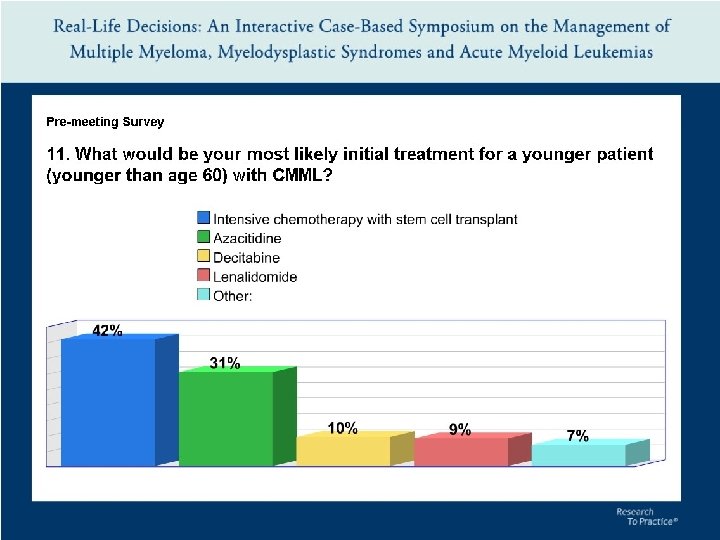 Real-Life Decisions: An Interactive Case-Based Symposium on the Management of Multiple Myeloma, Myelodysplastic Syndromes and Acute Myeloid Leukemias

Pre-meeting Survey

11. What would be your most likely initial treatment for a younger patient (younger than age 60) with CMML?

Intensive chemotherapy with stem cell transplant
Azacitidine
Decitabine
Lenalidomide
Other:

42%
31%
10%
9%
7%

Research To Practice®